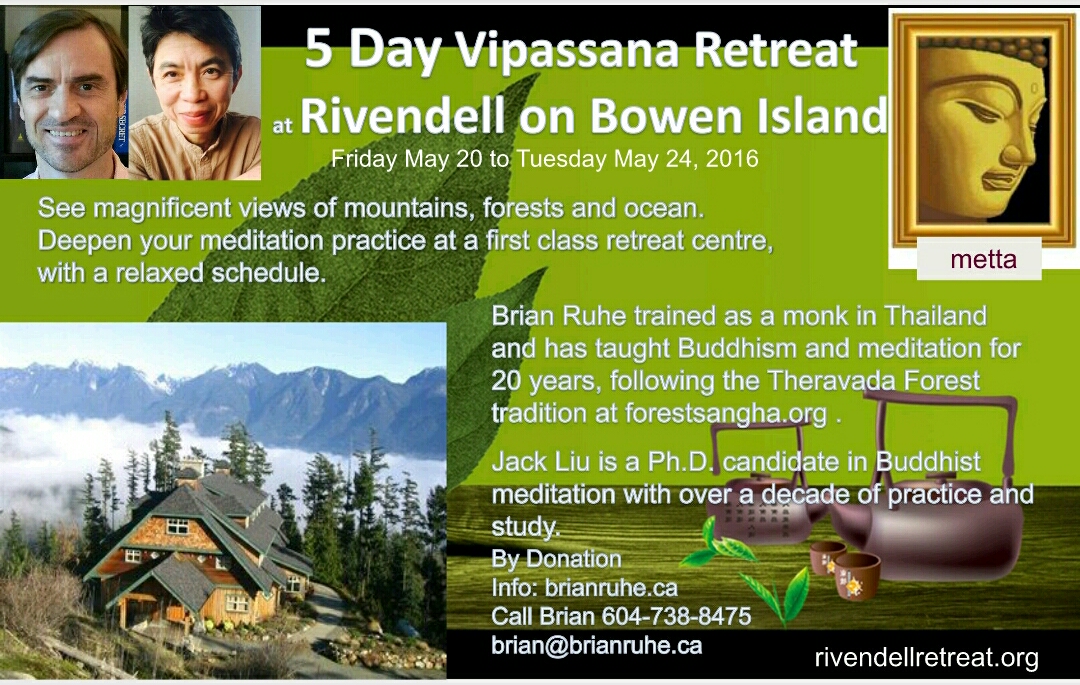 5 Day Vipassana Retreat
at Rivendell on Bowen Island
Friday May 20 to Tuesday May 24, 2016

metta

See magnificent views of mountains, forests and ocean. Deepen your meditation practice at a first class retreat centre, with a relaxed schedule.

Brian Ruhe trained as a monk in Thailand and has taught Buddhism and meditation for 20 years, following the Theravada Forest tradition at forestsangha.org .

Jack Liu is a Ph.D. candidate in Buddhist meditation with over a decade of practice and study.

By Donation
Info: brianruhe.ca
Call Brian 604-738-8475
brian@brianruhe.ca

rivendellretreat.org